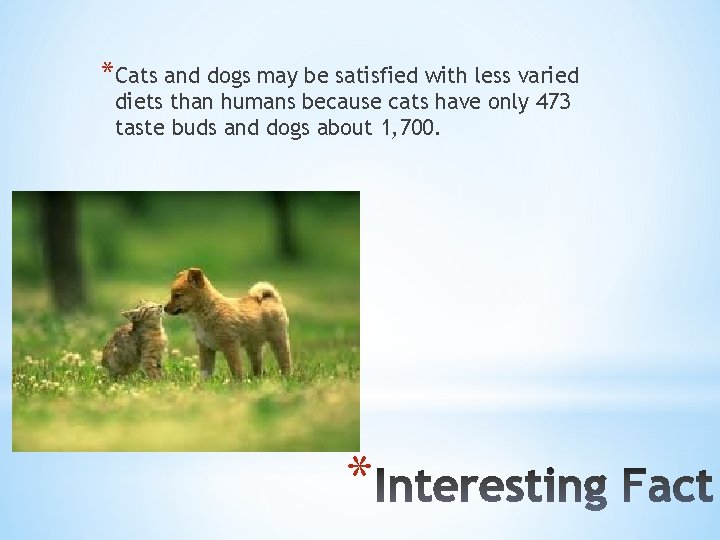 *Cats and dogs may be satisfied with less varied diets than humans because cats have only 473 taste buds and dogs about 1,700.

*Interesting Fact